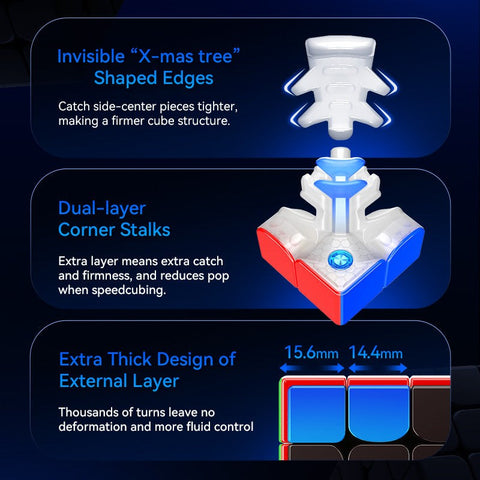 Invisible “X-mas tree” Shaped Edges

Catch side-center pieces tighter, making a firmer cube structure.

Dual-layer Corner Stalks

Extra layer means extra catch and firmness, and reduces pop when speedcubing.

Extra Thick Design of External Layer

Thousands of turns leave no deformation and more fluid control

15.6mm

14.4mm